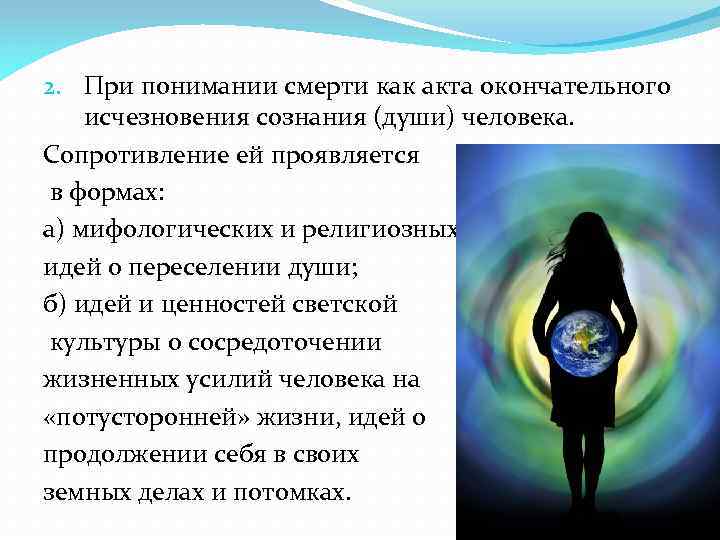 2. При понимании смерти как акта окончательного исчезновения сознания (души) человека.

Сопротивление ей проявляется в формах:

а) мифологических и религиозных идей о переселении души;

б) идей и ценностей светской культуры о сосредоточении жизненных усилий человека на «потусторонней» жизни, идей о продолжении себя в своих земных делах и потомках.